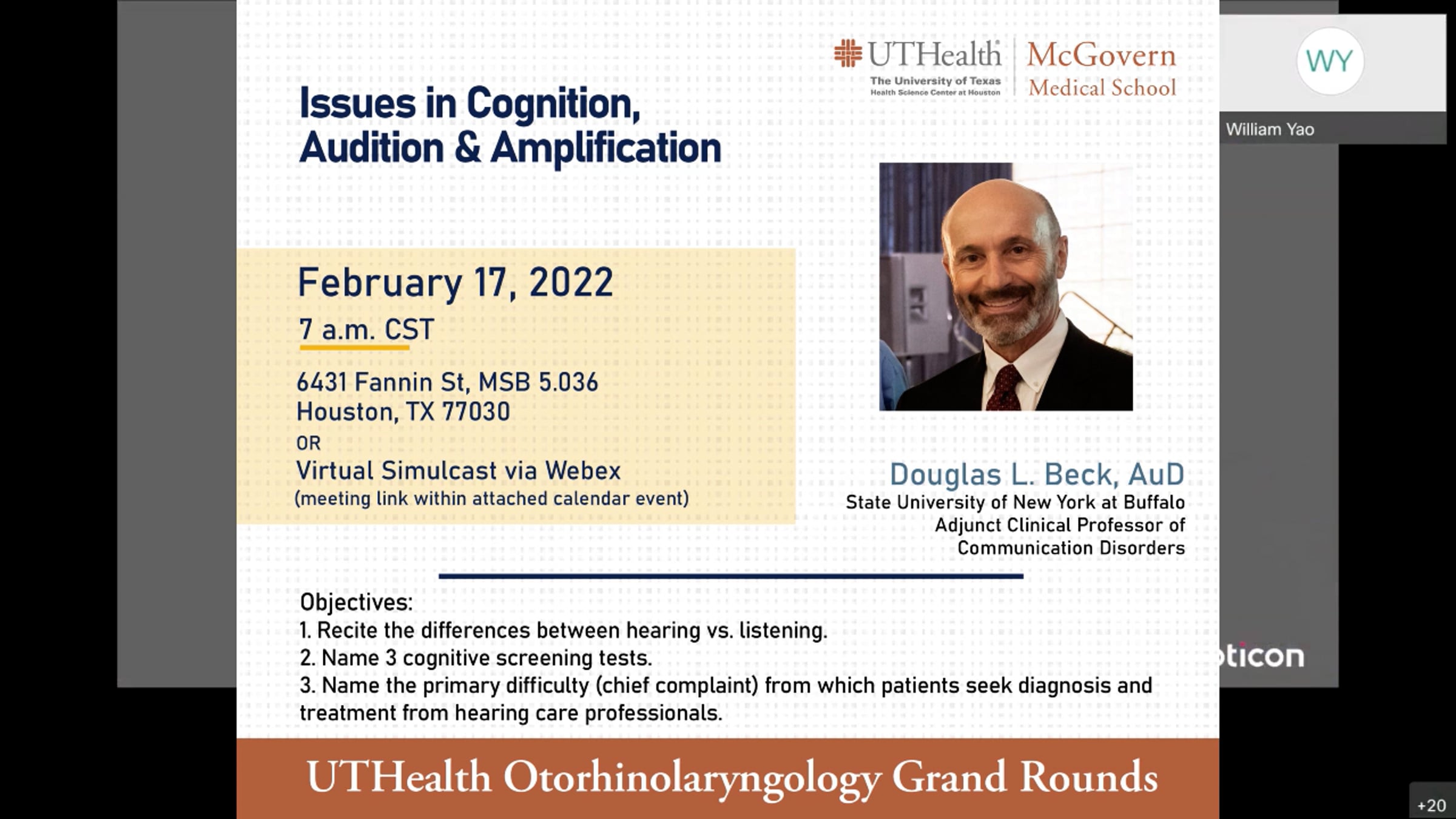 UTHealth
The University of Texas
Health Science Center at Houston

McGovern
Medical School

WY

William Yao

Issues in Cognition, Audition & Amplification

February 17, 2022
7 a.m. CST

6431 Fannin St, MSB 5.036
Houston, TX 77030
OR
Virtual Simulcast via Webex
(meeting link within attached calendar event)

Douglas L. Beck, AuD
State University of New York at Buffalo
Adjunct Clinical Professor of
Communication Disorders

Objectives:
1. Recite the differences between hearing vs. listening.
2. Name 3 cognitive screening tests.
3. Name the primary difficulty (chief complaint) from which patients seek diagnosis and treatment from hearing care professionals.

oticon

UTHealth Otorhinolaryngology Grand Rounds

+20